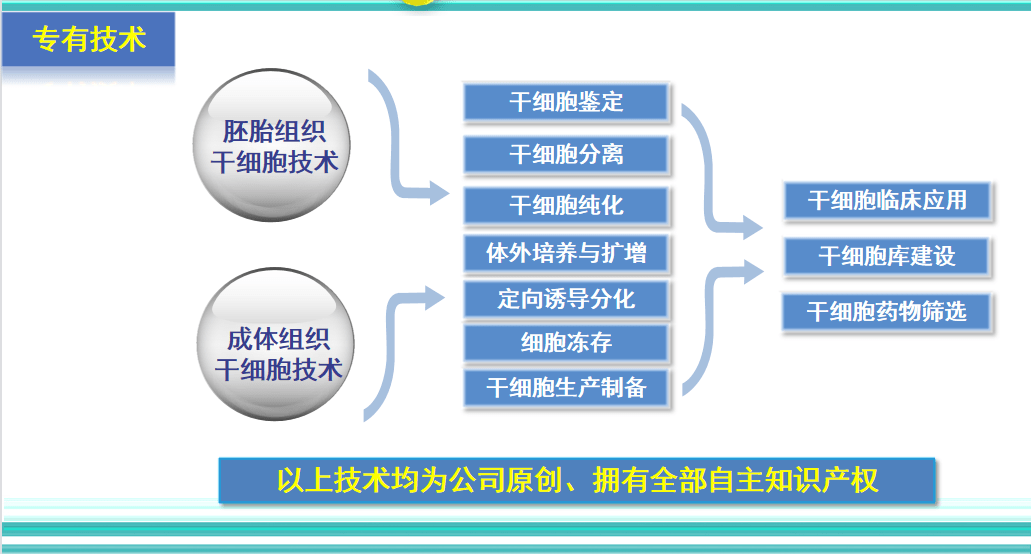 专有技术

胚胎组织
干细胞技术

成体组织
干细胞技术

干细胞鉴定
干细胞分离
干细胞纯化
体外培养与扩增
定向诱导分化
细胞冻存
干细胞生产制备

干细胞临床应用
干细胞库建设
干细胞药物筛选

以上技术均为公司原创、拥有全部自主知识产权